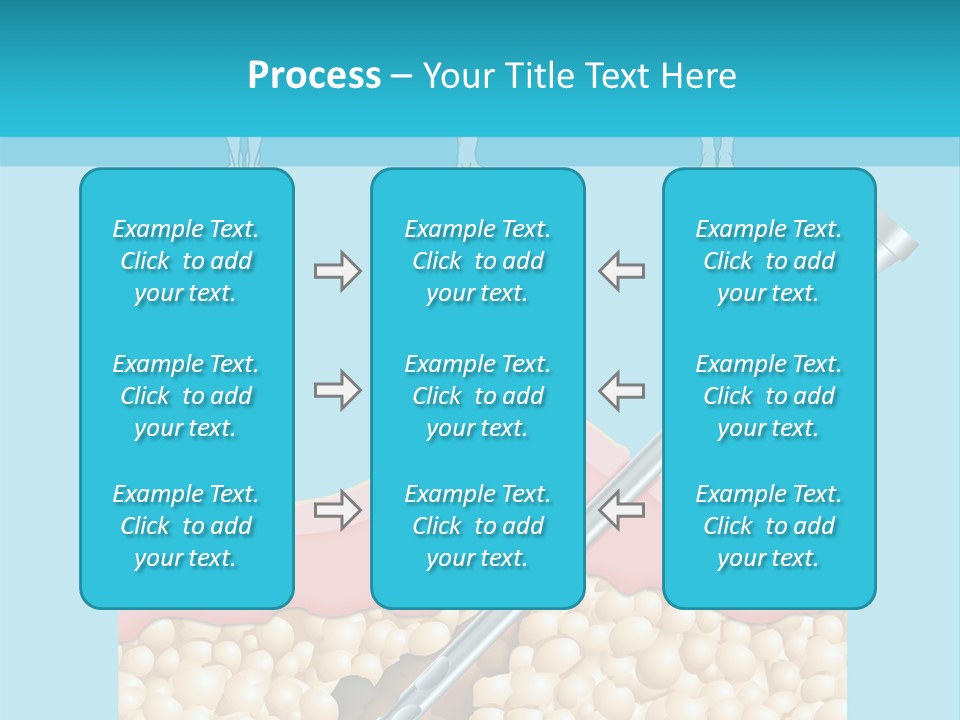 Process – Your Title Text Here

Example Text. Click to add your text.

Example Text. Click to add your text.

Example Text. Click to add your text.

Example Text. Click to add your text.

Example Text. Click to add your text.

Example Text. Click to add your text.

Example Text. Click to add your text.

Example Text. Click to add your text.

Example Text. Click to add your text.